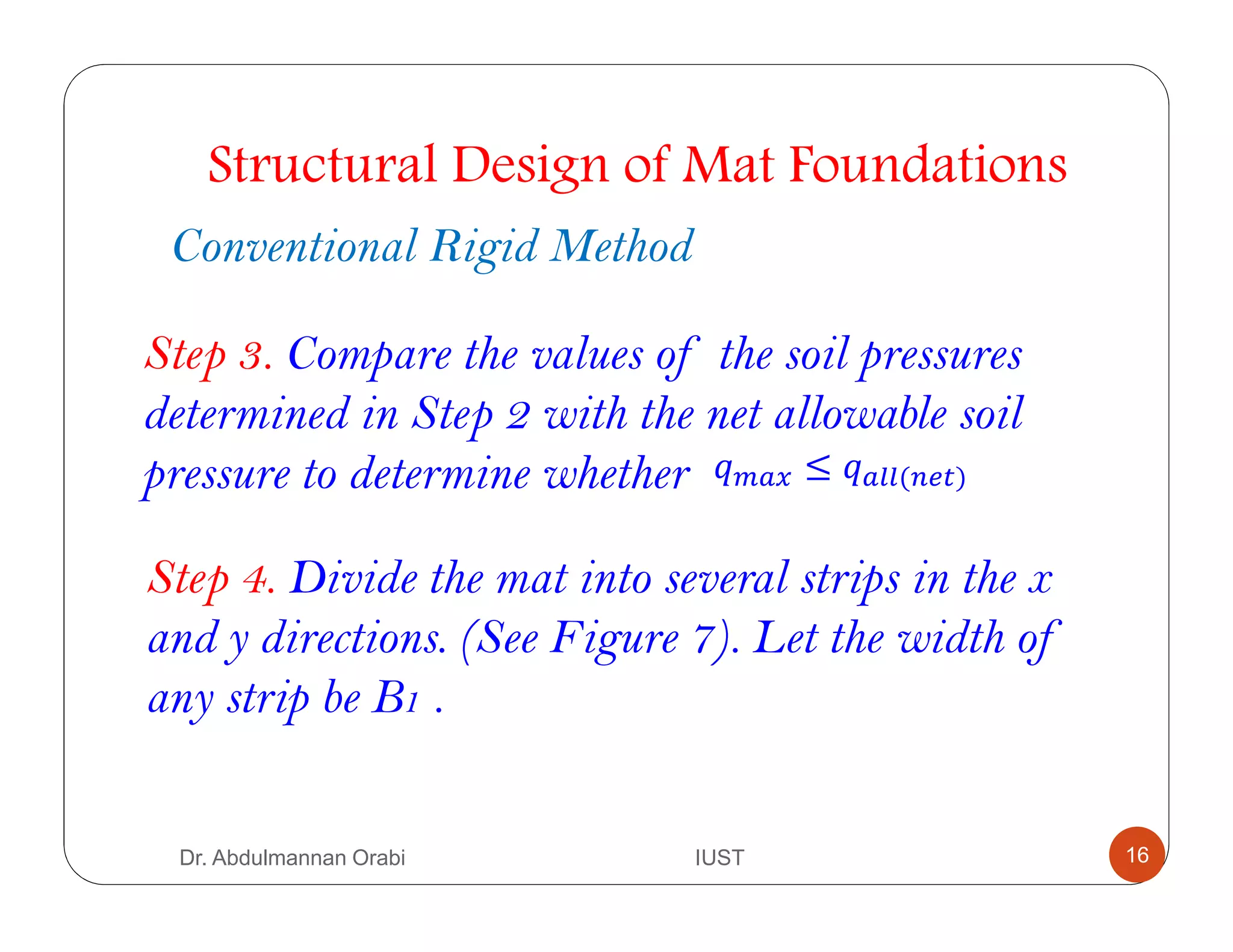 Structural Design of Mat Foundations

Conventional Rigid Method

Step 3. Compare the values of the soil pressures determined in Step 2 with the net allowable soil pressure to determine whether $q_{max} \leq q_{all(net)}$

Step 4. Divide the mat into several strips in the x and y directions. (See Figure 7). Let the width of any strip be $B_1$ .

Dr. Abdulmannan Orabi

IUST

16